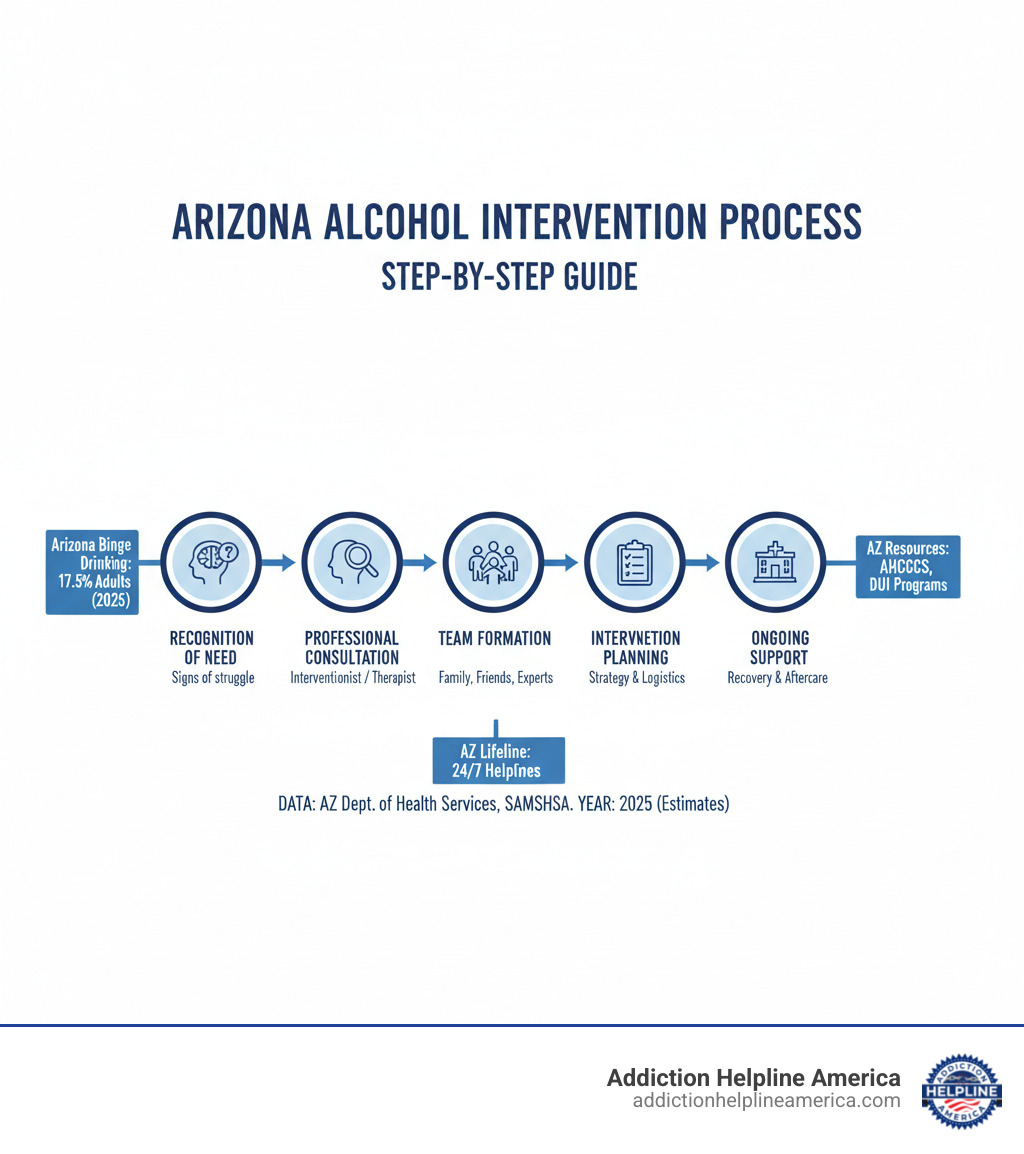 ARIZONA ALCOHOL INTERVENTION PROCESS
STEP-BY-STEP GUIDE

Arizona Binge Drinking: 17.5% Adults (2025)

RECOGNITION OF NEED
Signs of struggle

PROFESSIONAL CONSULTATION
Interventionist / Therapist

TEAM FORMATION
Family, Friends, Experts

INTERVNETION PLANNING
Strategy & Logistics

ONGOING SUPPORT
Recovery & Aftercare

AZ Resources: AHCCCS, DUI Programs

AZ Lifeline: 24/7 Helplines

DATA: AZ Dept. of Health Services, SAMSHSA. YEAR: 2025 (Estimates)

Addiction Helpline America
addictionhelplineamerica.com

ADDICTION HELPLINE AMERICA